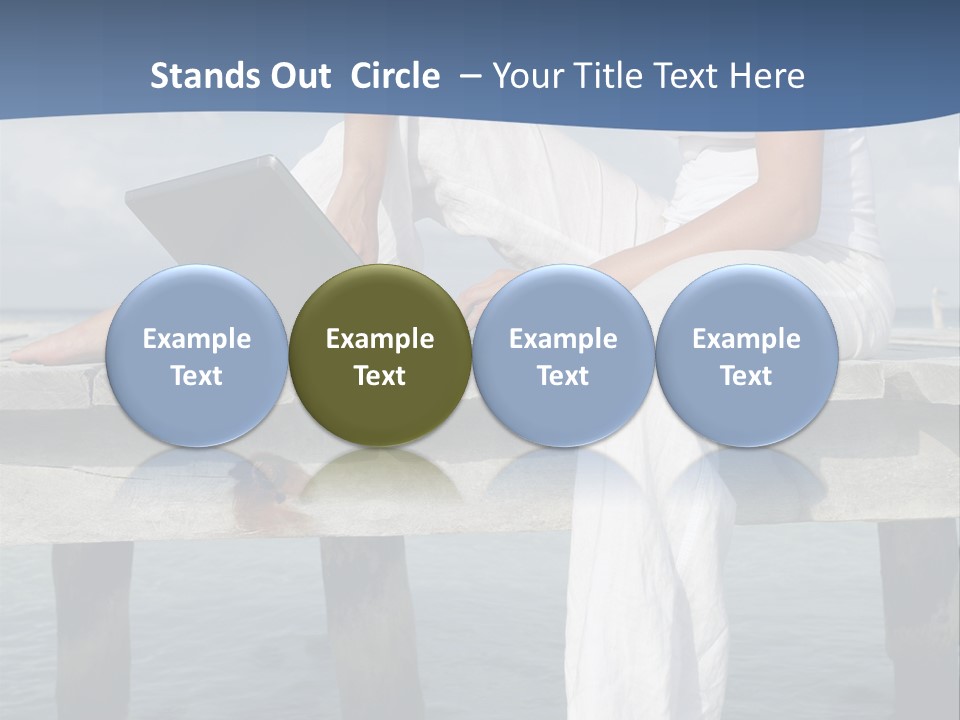 Stands Out Circle – Your Title Text Here

Example Text

Example Text

Example Text

Example Text